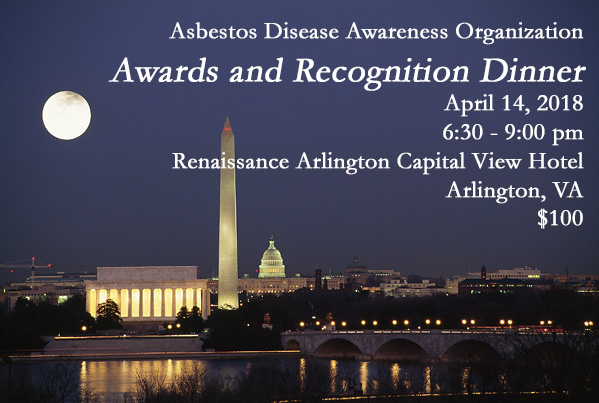 Asbestos Disease Awareness Organization

Awards and Recognition Dinner

April 14, 2018
6:30 - 9:00 pm
Renaissance Arlington Capital View Hotel
Arlington, VA
$100